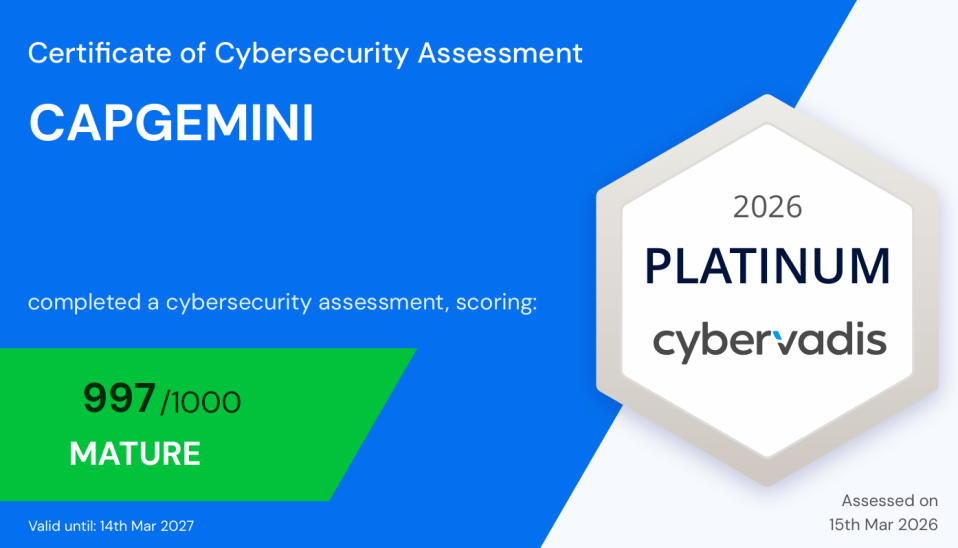 Certificate of Cybersecurity Assessment

CAPGEMINI

completed a cybersecurity assessment, scoring:

997/1000

MATURE

Valid until: 14th Mar 2027

2026

PLATINUM

cybervadis

Assessed on
15th Mar 2026